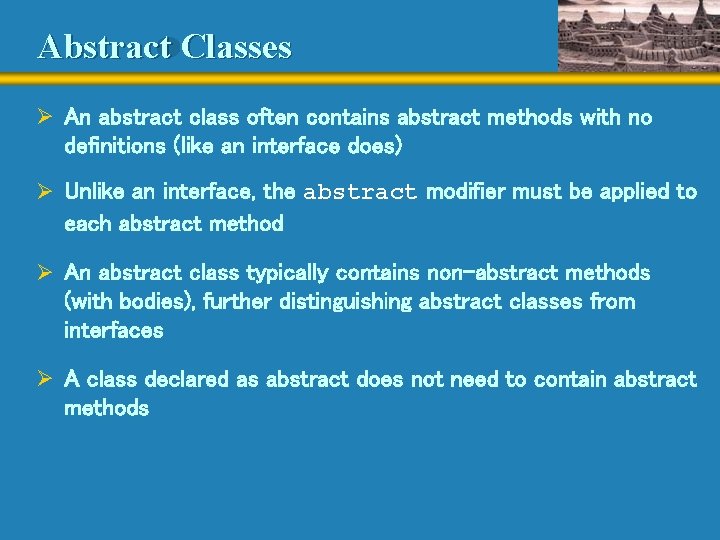 Abstract Classes

➢ An abstract class often contains abstract methods with no definitions (like an interface does)

➢ Unlike an interface, the abstract modifier must be applied to each abstract method

➢ An abstract class typically contains non-abstract methods (with bodies), further distinguishing abstract classes from interfaces

➢ A class declared as abstract does not need to contain abstract methods